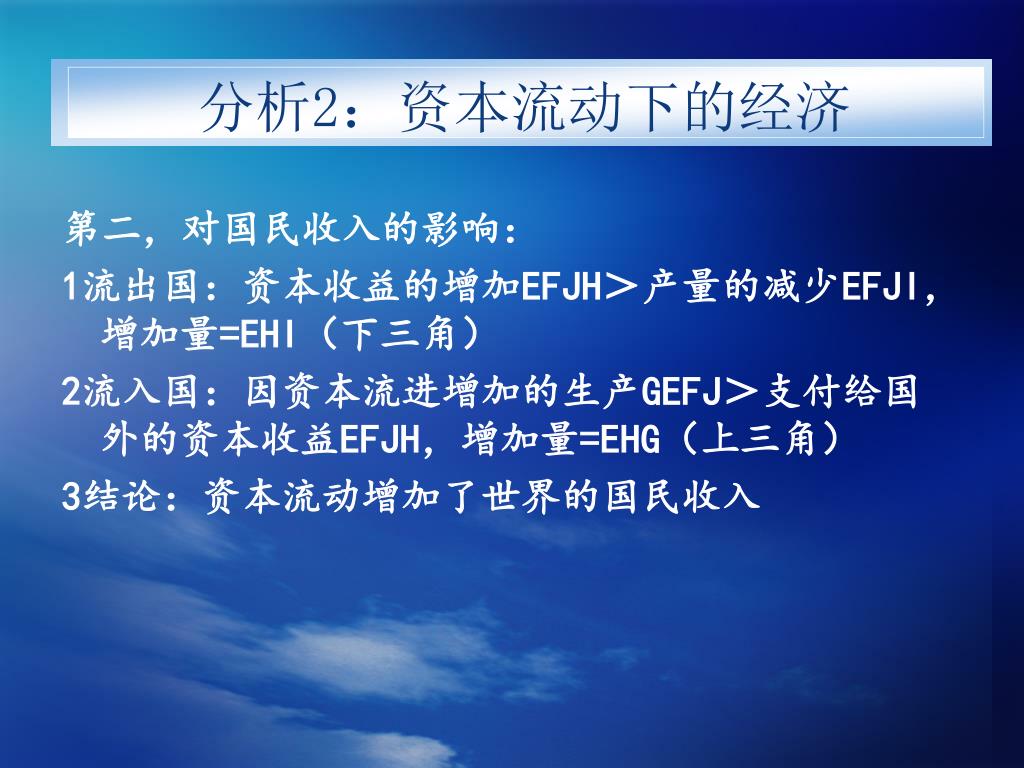 分析2：资本流动下的经济

第二，对国民收入的影响：

1流出国：资本收益的增加EFJH＞产量的减少EFJI，增加量=EHI（下三角）

2流入国：因资本流进增加的生产GEFJ＞支付给国外的资本收益EFJH，增加量=EHG（上三角）

3结论：资本流动增加了世界的国民收入